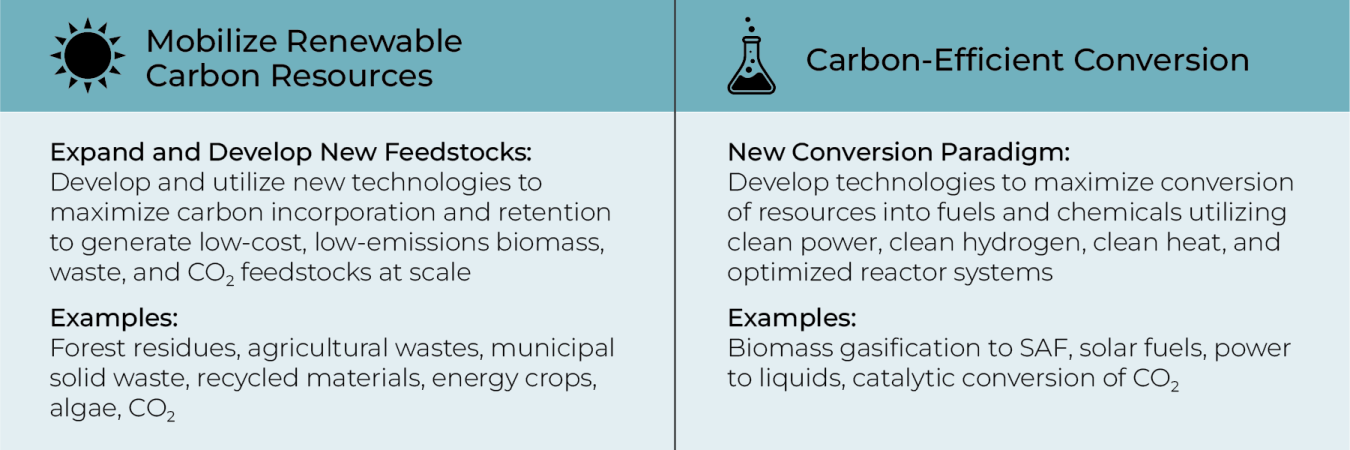 Mobilize Renewable Carbon Resources

Expand and Develop New Feedstocks:
Develop and utilize new technologies to maximize carbon incorporation and retention to generate low-cost, low-emissions biomass, waste, and $CO_2$ feedstocks at scale

Examples:
Forest residues, agricultural wastes, municipal solid waste, recycled materials, energy crops, algae, $CO_2$

Carbon-Efficient Conversion

New Conversion Paradigm:
Develop technologies to maximize conversion of resources into fuels and chemicals utilizing clean power, clean hydrogen, clean heat, and optimized reactor systems

Examples:
Biomass gasification to SAF, solar fuels, power to liquids, catalytic conversion of $CO_2$